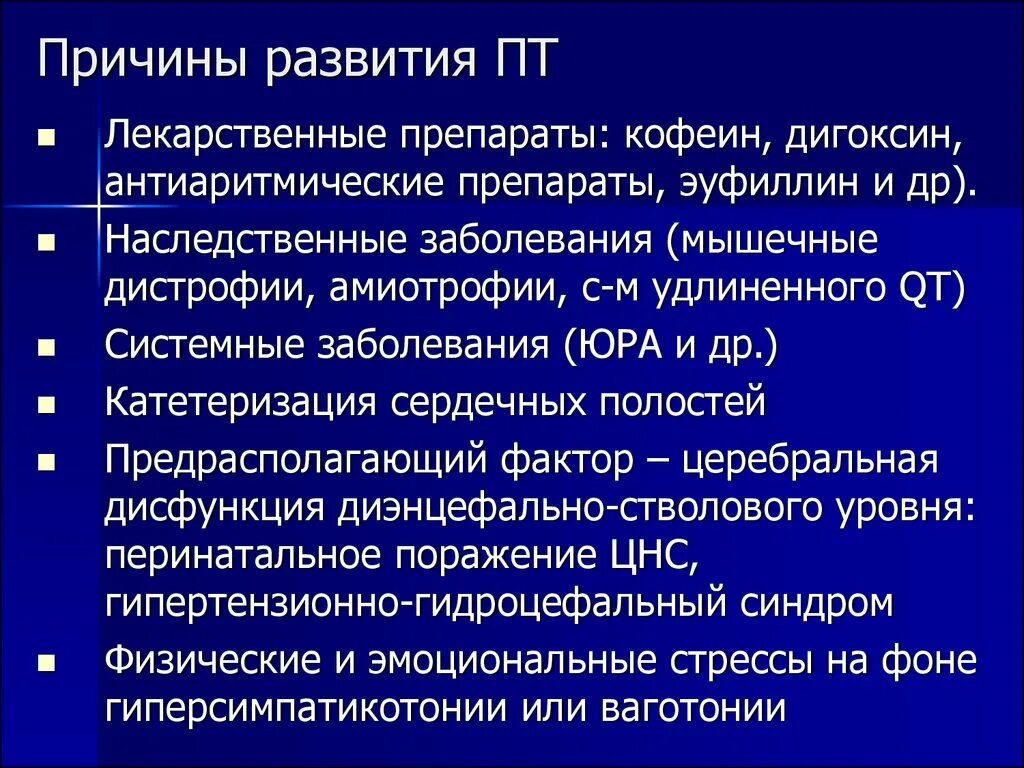 Причины развития ПТ

- Лекарственные препараты: кофеин, дигоксин, антиаритмические препараты, эуфиллин и др).
- Наследственные заболевания (мышечные дистрофии, амиотрофии, с-м удлиненного QT)
- Системные заболевания (ЮРА и др.)
- Катетеризация сердечных полостей
- Предрасполагающий фактор – церебральная дисфункция диэнцефально-стволового уровня: перинатальное поражение ЦНС, гипертензионно-гидроцефальный синдром
- Физические и эмоциональные стрессы на фоне гиперсимпатикотонии или ваготонии